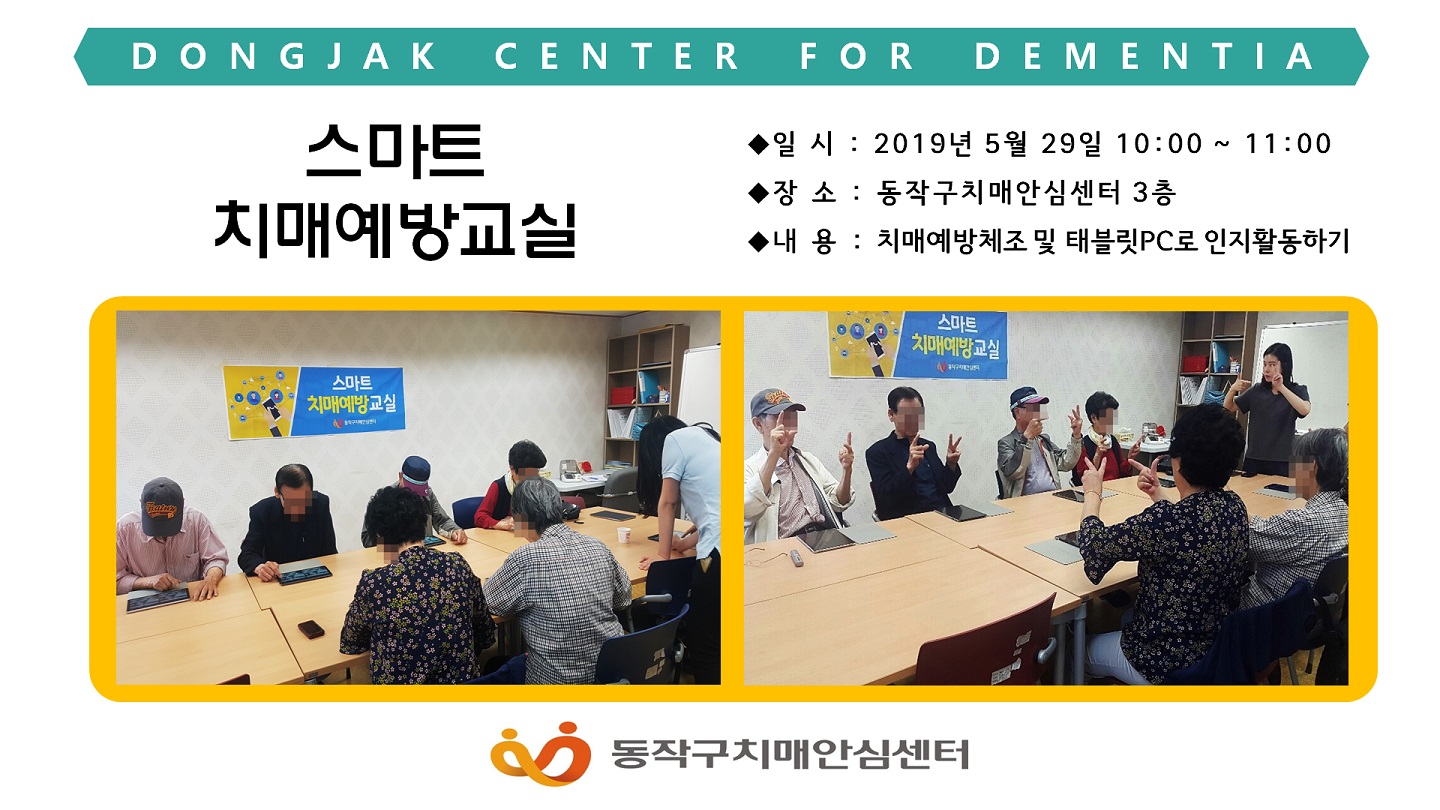 DONGJAK CENTER FOR DEMENTIA

스마트
치매예방교실

◆일 시 : 2019년 5월 29일 10:00 ~ 11:00
◆장 소 : 동작구치매안심센터 3층
◆내 용 : 치매예방체조 및 태블릿PC로 인지활동하기

스마트
치매예방교실
동작구치매안심센터

스마트
치매예방교실
동작구치매안심센터

동작구치매안심센터